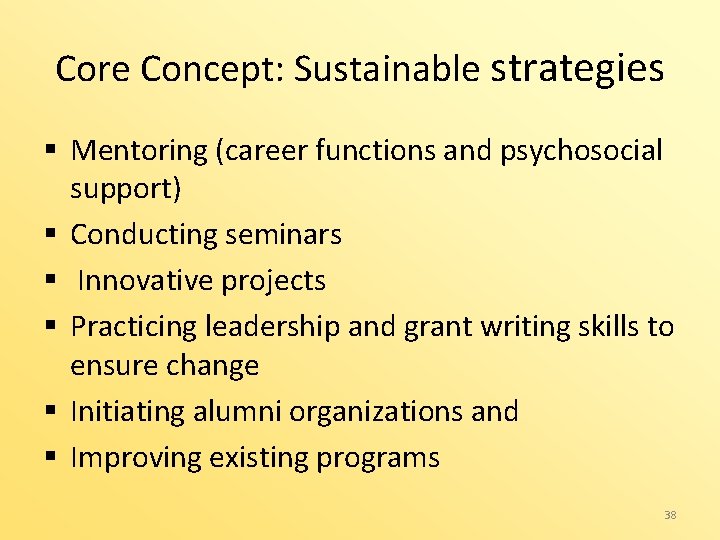 Core Concept: Sustainable strategies

• Mentoring (career functions and psychosocial support)
• Conducting seminars
• Innovative projects
• Practicing leadership and grant writing skills to ensure change
• Initiating alumni organizations and
• Improving existing programs

38